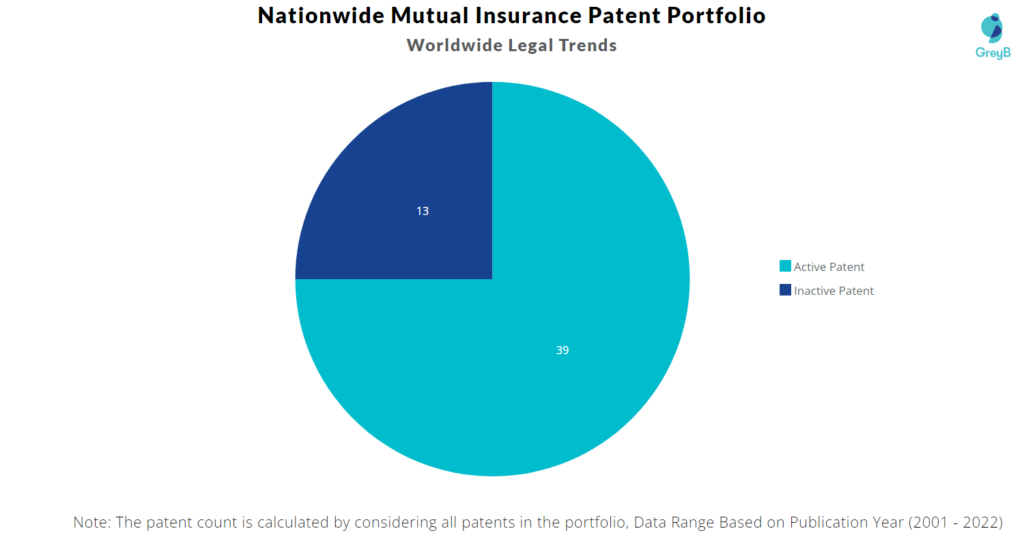 Nationwide Mutual Insurance Patent Portfolio

Worldwide Legal Trends

GreyB

13

39

Active Patent

Inactive Patent

Note: The patent count is calculated by considering all patents in the portfolio, Data Range Based on Publication Year (2001 - 2022)